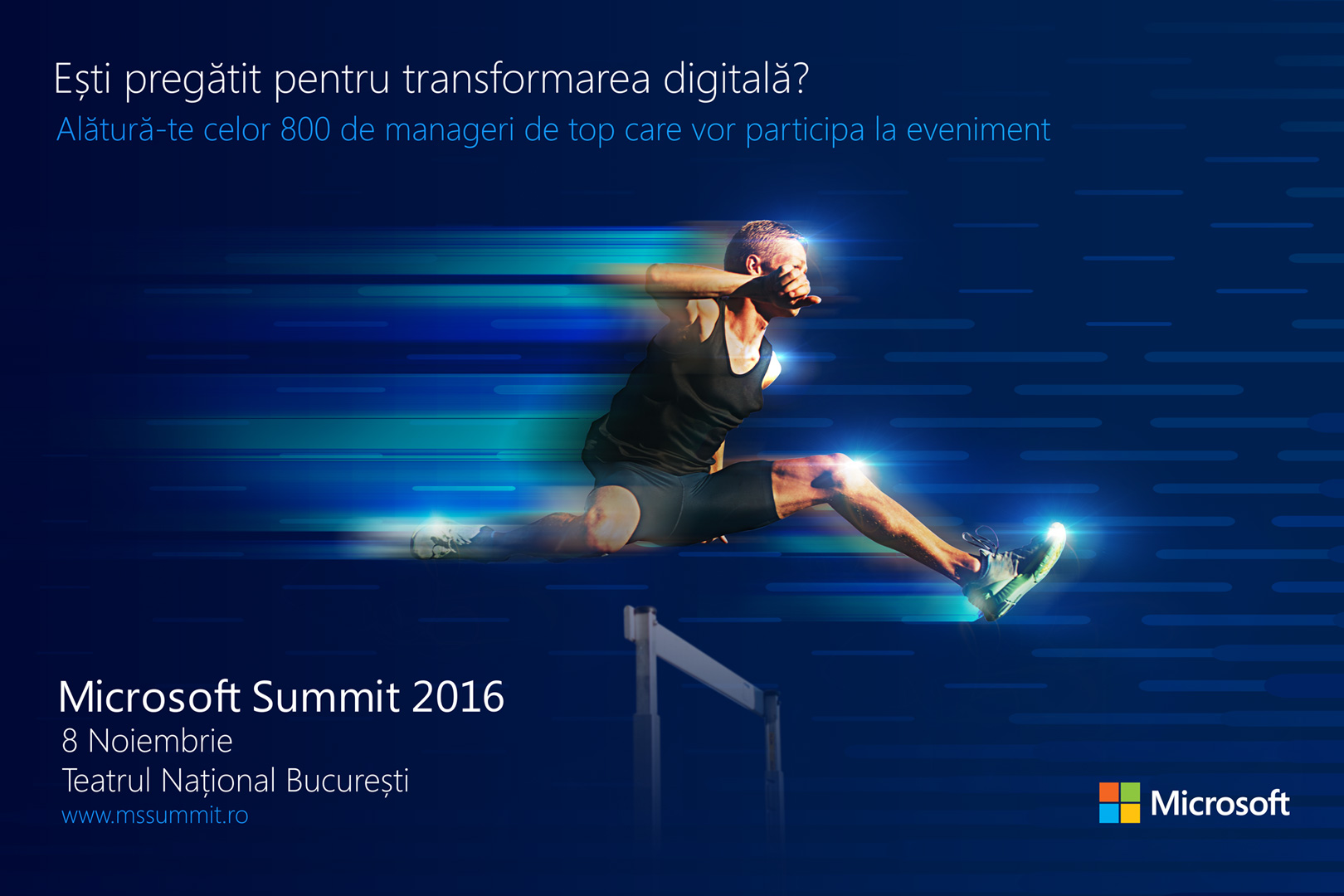 Ești pregătit pentru transformarea digitală?
Alătură-te celor 800 de manageri de top care vor participa la eveniment

Microsoft Summit 2016
8 Noiembrie
Teatrul Național București
www.mssummit.ro

Microsoft